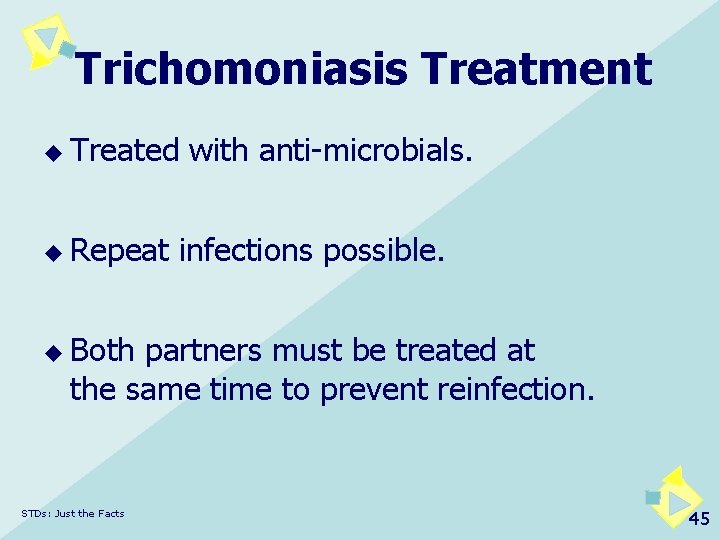 Trichomoniasis Treatment

◆ Treated with anti-microbials.

◆ Repeat infections possible.

◆ Both partners must be treated at the same time to prevent reinfection.

STDs: Just the Facts

45